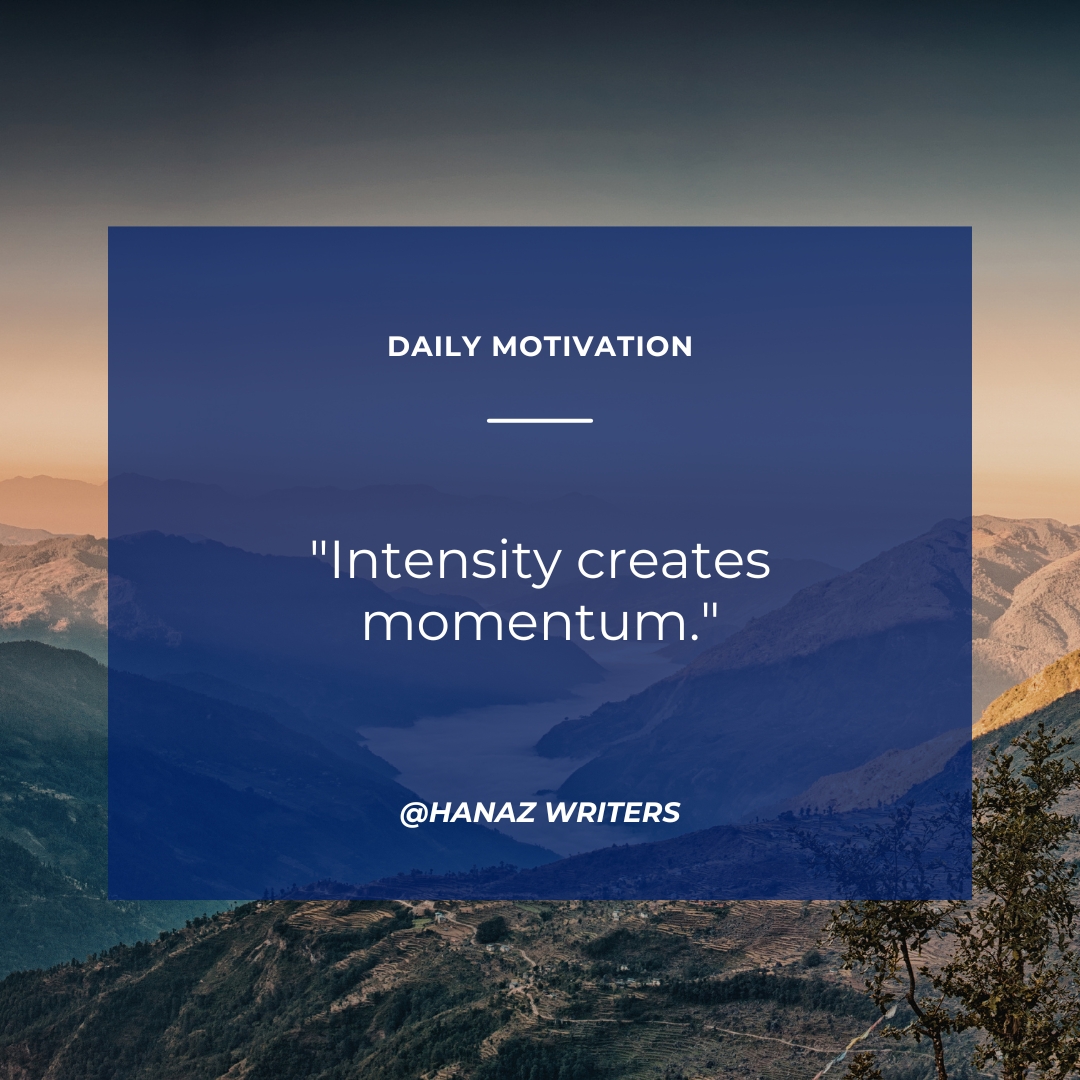 DAILY MOTIVATION

"Intensity creates momentum."

@HANAZ WRITERS